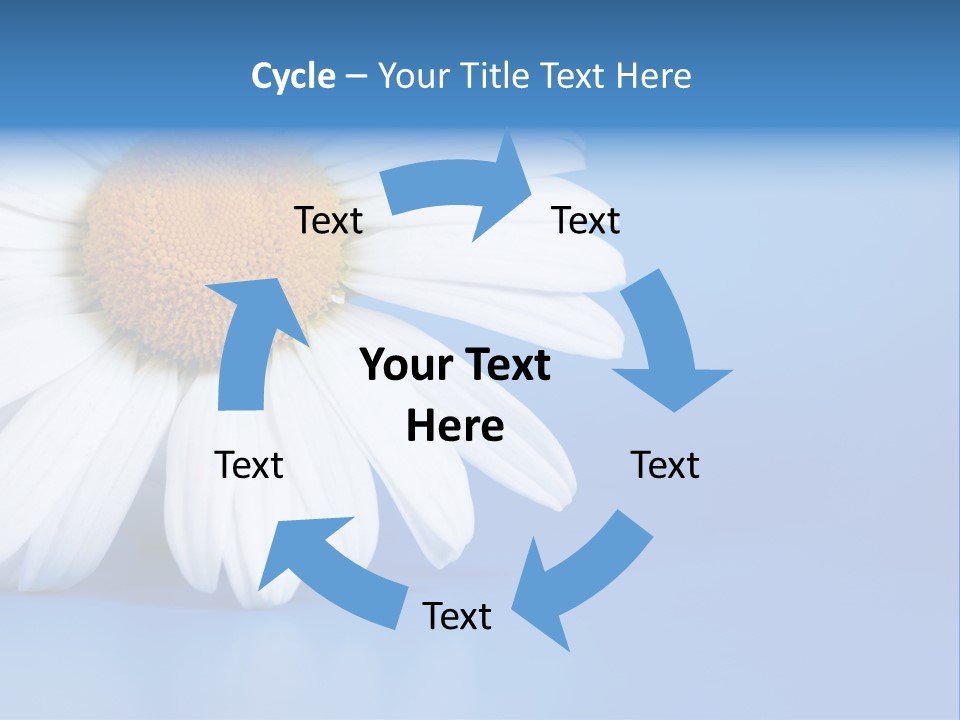 Cycle – Your Title Text Here

Text

Text

Your Text Here

Text

Text

Text